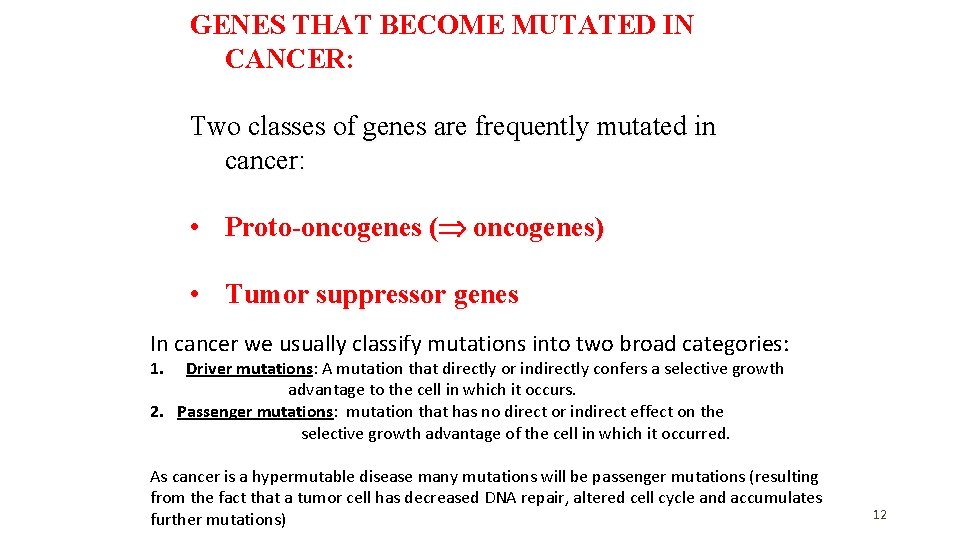 GENES THAT BECOME MUTATED IN CANCER:

Two classes of genes are frequently mutated in cancer:

• Proto-oncogenes ($\Rightarrow$ oncogenes)

• Tumor suppressor genes

In cancer we usually classify mutations into two broad categories:

1. Driver mutations: A mutation that directly or indirectly confers a selective growth advantage to the cell in which it occurs.
2. Passenger mutations: mutation that has no direct or indirect effect on the selective growth advantage of the cell in which it occurred.

As cancer is a hypermutable disease many mutations will be passenger mutations (resulting from the fact that a tumor cell has decreased DNA repair, altered cell cycle and accumulates further mutations)

12